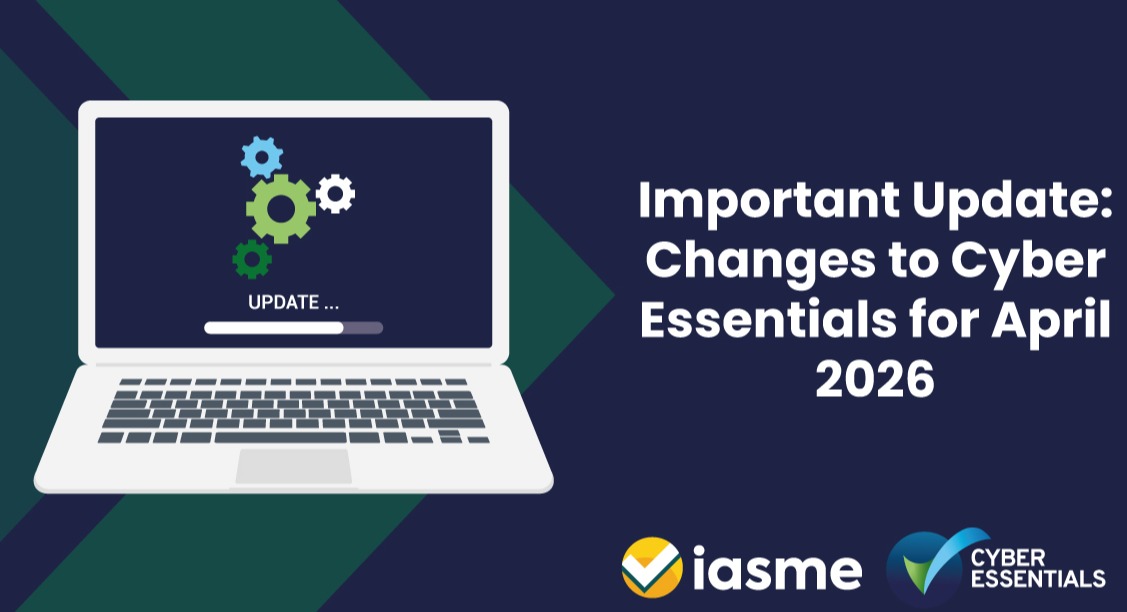 UPDATE ...

Important Update: Changes to Cyber Essentials for April 2026

iasme

CYBER ESSENTIALS